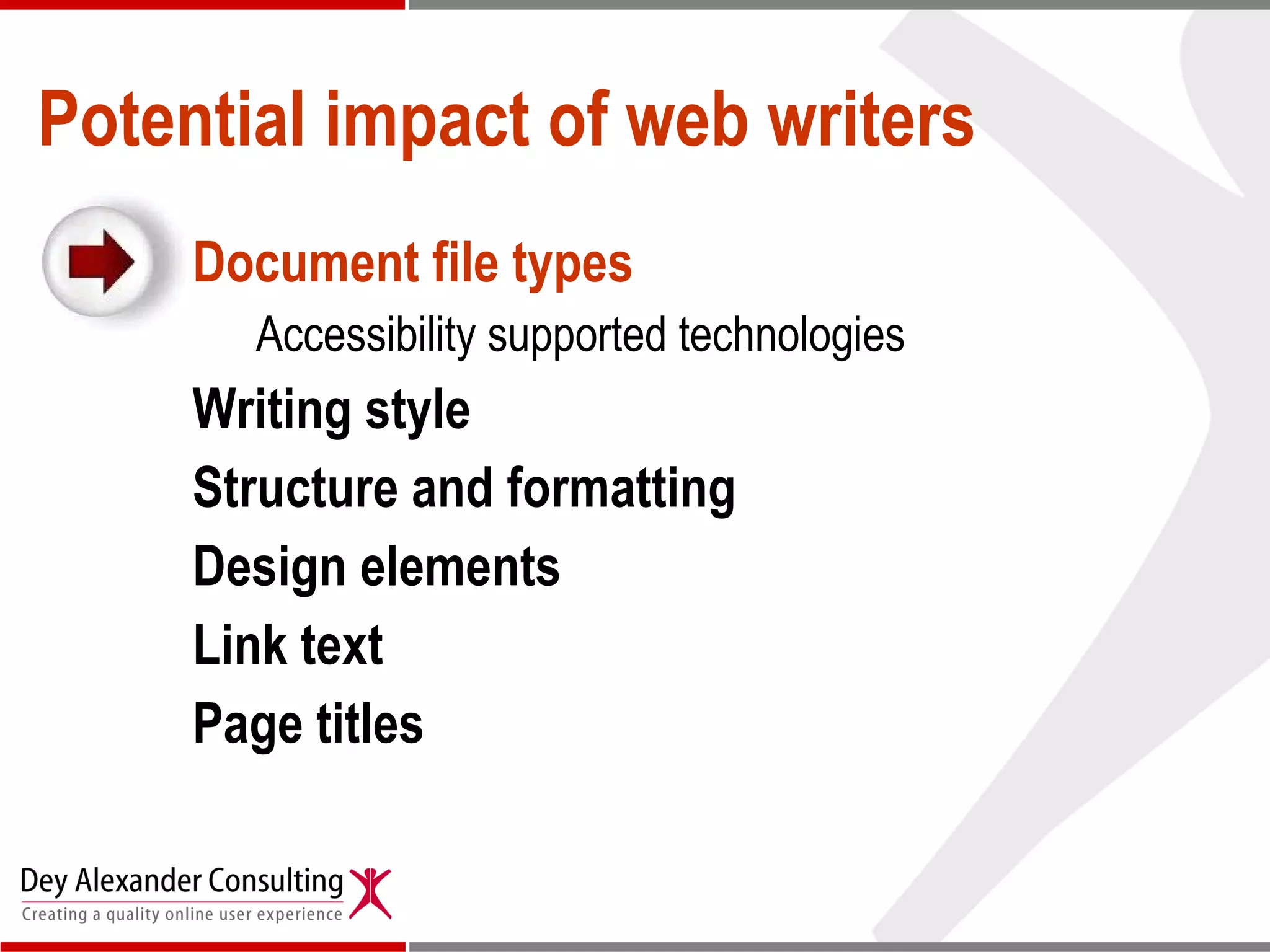 Potential impact of web writers

Document file types

Accessibility supported technologies

Writing style

Structure and formatting

Design elements

Link text

Page titles

Dey Alexander Consulting
Creating a quality online user experience